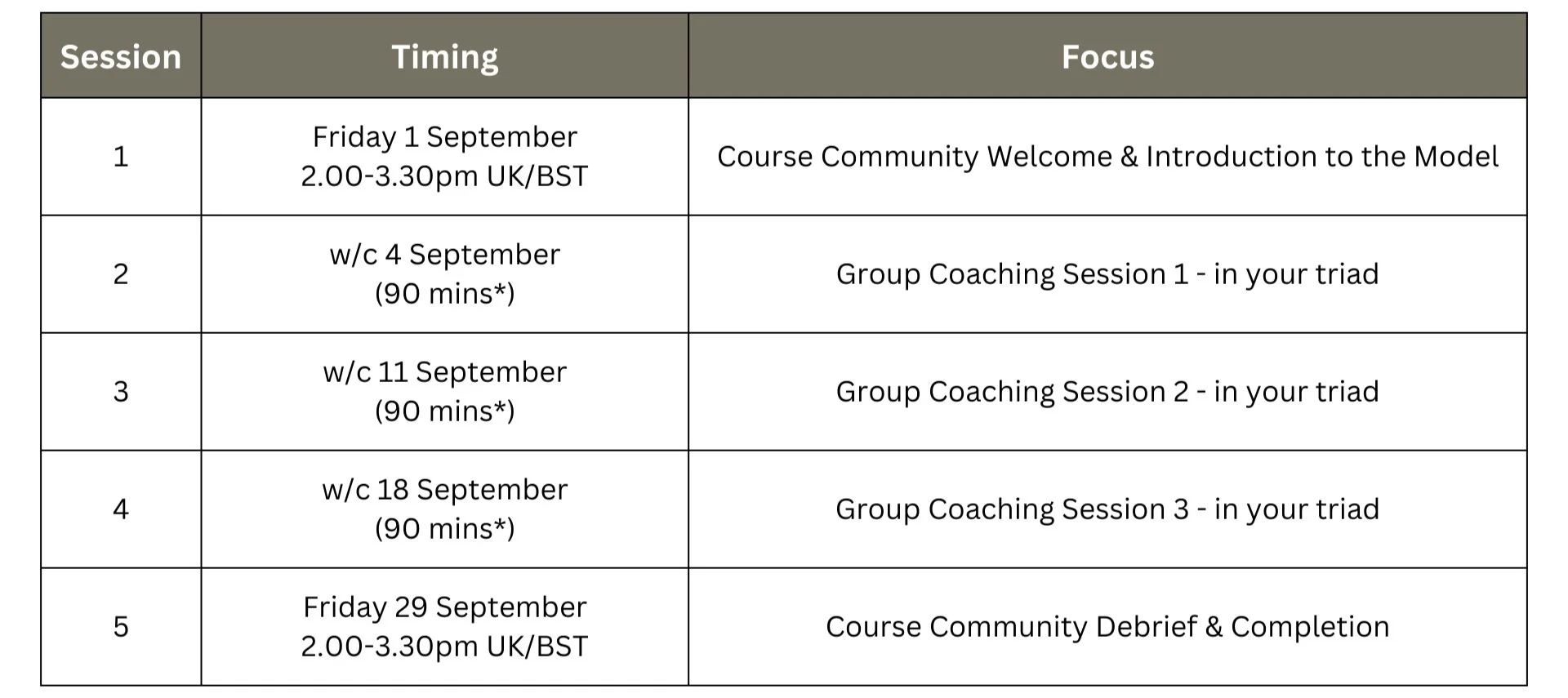 | Session | Timing | Focus |
|---|---|---|
| 1 | Friday 1 September 2.00-3.30pm UK/BST | Course Community Welcome & Introduction to the Model |
| 2 | w/c 4 September (90 mins*) | Group Coaching Session 1 - in your triad |
| 3 | w/c 11 September (90 mins*) | Group Coaching Session 2 - in your triad |
| 4 | w/c 18 September (90 mins*) | Group Coaching Session 3 - in your triad |
| 5 | Friday 29 September 2.00-3.30pm UK/BST | Course Community Debrief & Completion |